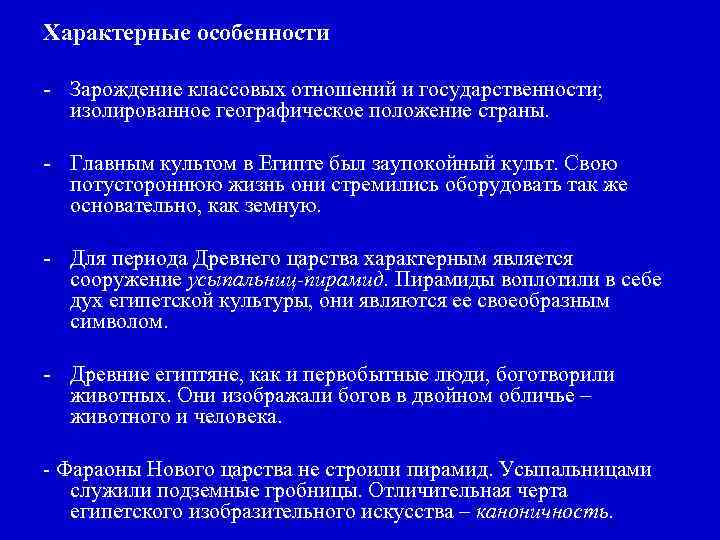 Характерные особенности

- Зарождение классовых отношений и государственности; изолированное географическое положение страны.

- Главным культом в Египте был заупокойный культ. Свою потустороннюю жизнь они стремились оборудовать так же основательно, как земную.

- Для периода Древнего царства характерным является сооружение усыпальниц-пирамид. Пирамиды воплотили в себе дух египетской культуры, они являются ее своеобразным символом.

- Древние египтяне, как и первобытные люди, боготворили животных. Они изображали богов в двойном обличье – животного и человека.

- Фараоны Нового царства не строили пирамид. Усыпальницами служили подземные гробницы. Отличительная черта египетского изобразительного искусства – каноничность.